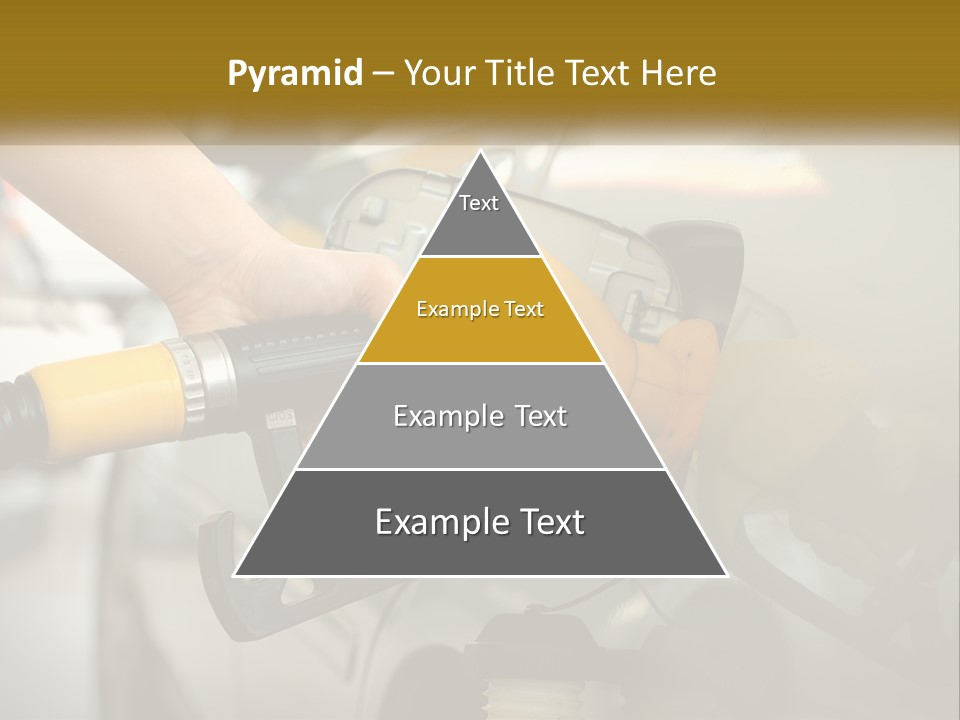 Pyramid – Your Title Text Here

Text

Example Text

Example Text

Example Text